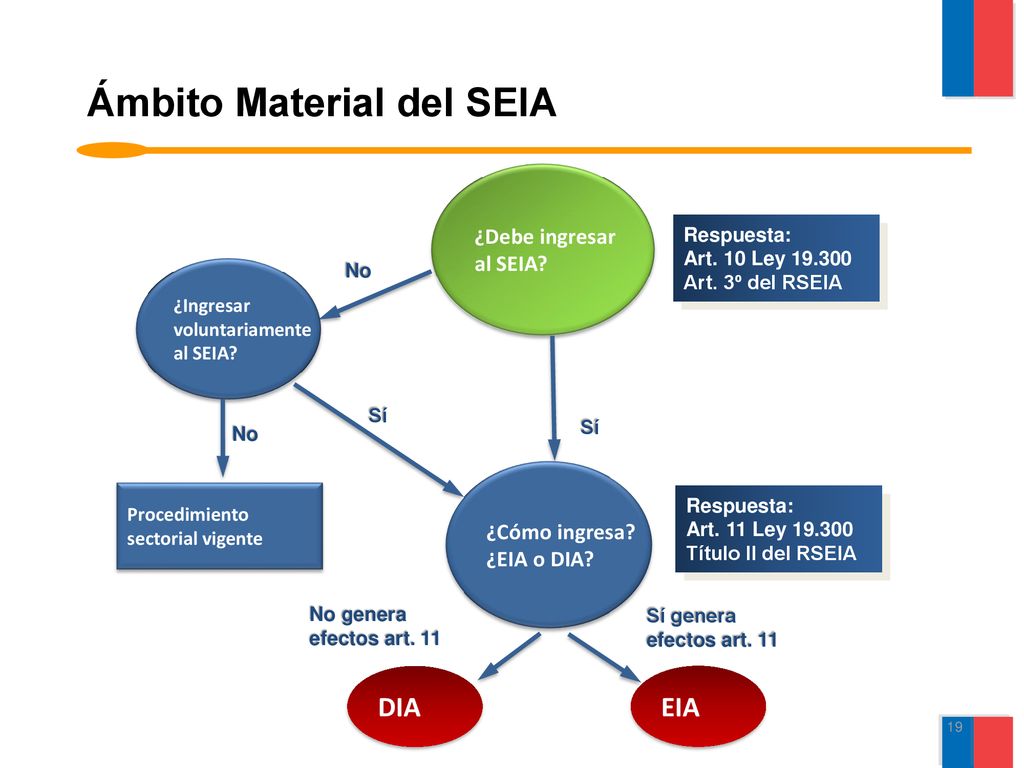 Ámbito Material del SEIA

¿Debe ingresar al SEIA?

Respuesta:
Art. 10 Ley 19.300
Art. 3º del RSEIA

No

¿Ingresar voluntariamente al SEIA?

No

Sí

Sí

Procedimiento sectorial vigente

¿Cómo ingresa? ¿EIA o DIA?

Respuesta:
Art. 11 Ley 19.300
Título II del RSEIA

No genera efectos art. 11

Sí genera efectos art. 11

DIA

EIA

19